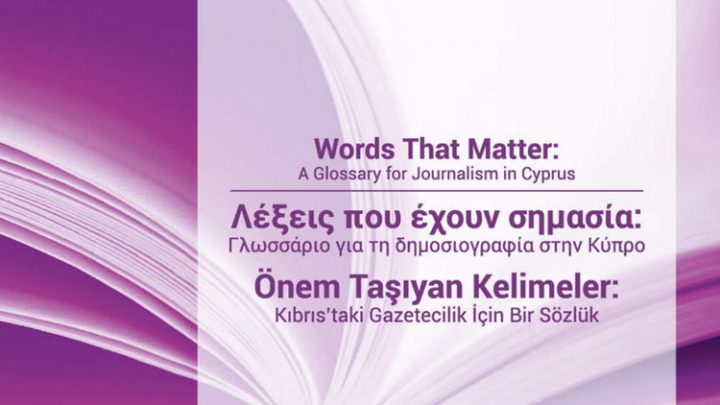 Words That Matter:
A Glossary for Journalism in Cyprus

Λέξεις που έχουν σημασία:
Γλωσσάριο για τη δημοσιογραφία στην Κύπρο

Önem Taşıyan Kelimeler:
Kıbrıs'taki Gazetecilik İçin Bir Sözlük